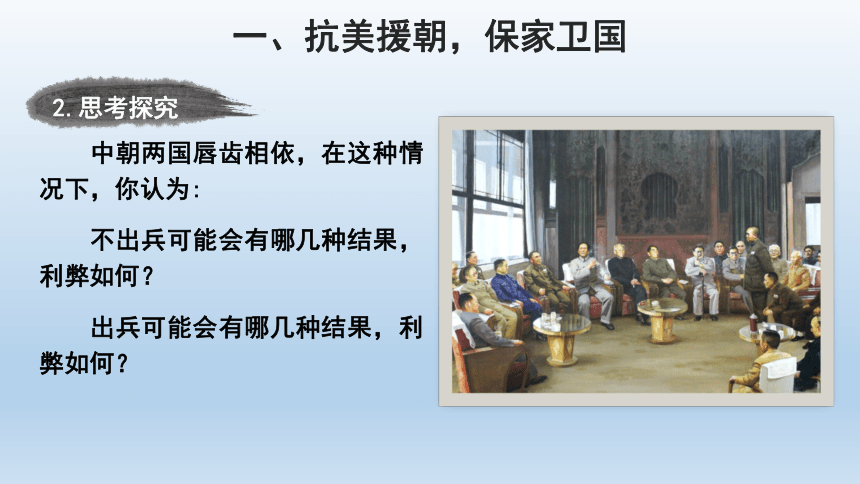 一、抗美援朝，保家卫国

2. 思考探究

中朝两国唇齿相依，在这种情况下，你认为：

不出兵可能会有哪几种结果，利弊如何？

出兵可能会有哪几种结果，利弊如何？